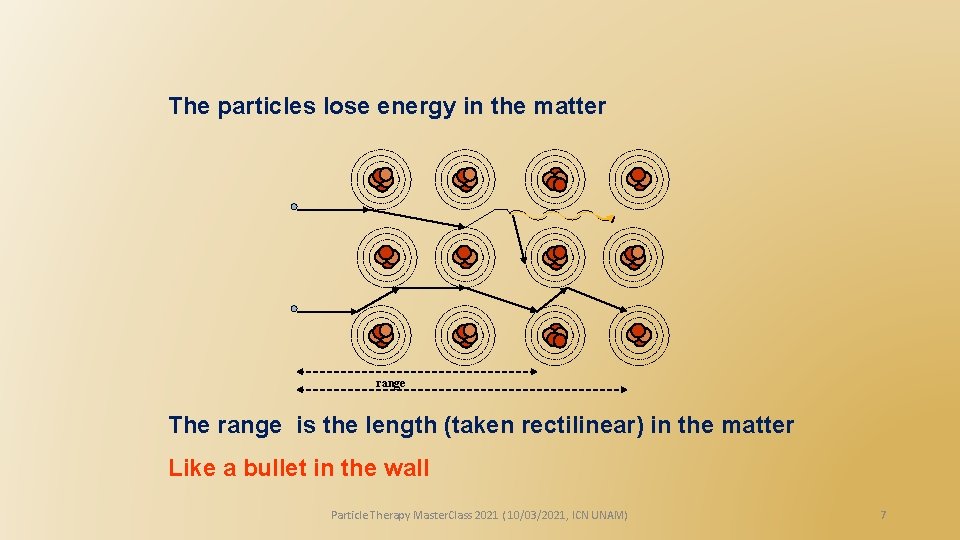 The particles lose energy in the matter

range

The range is the length (taken rectilinear) in the matter

Like a bullet in the wall

Particle Therapy MasterClass 2021 (10/03/2021, ICN UNAM)

7